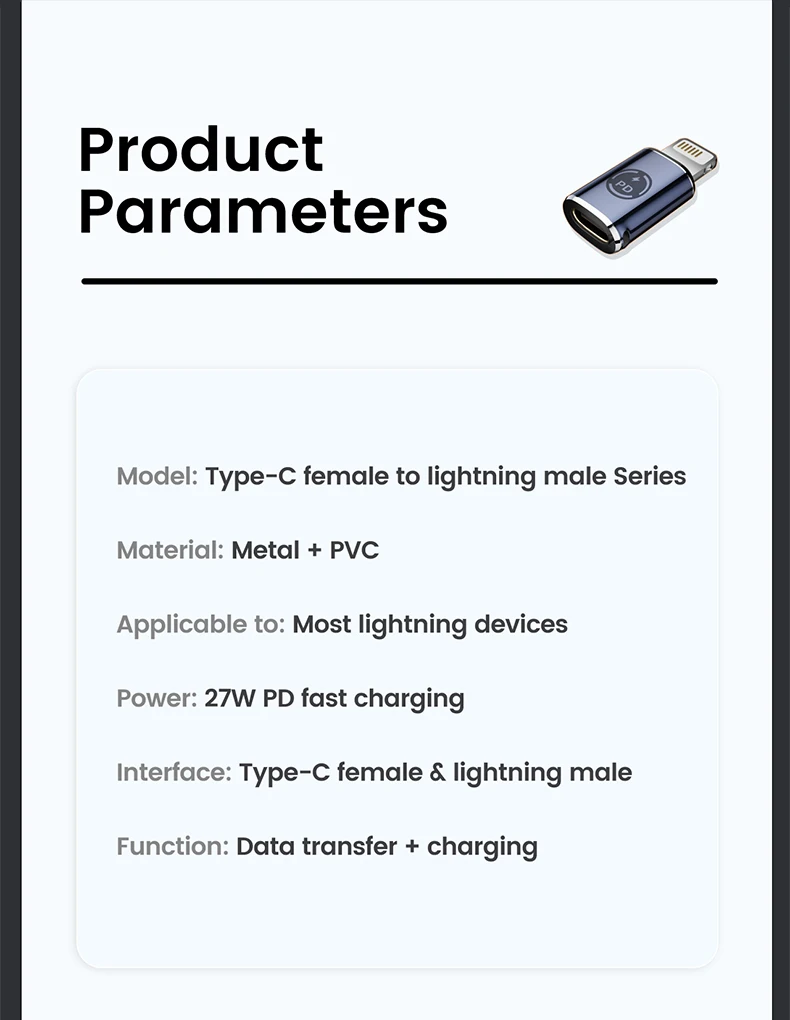 Product Parameters

PD

Model: Type-C female to lightning male Series

Material: Metal + PVC

Applicable to: Most lightning devices

Power: 27W PD fast charging

Interface: Type-C female & lightning male

Function: Data transfer + charging